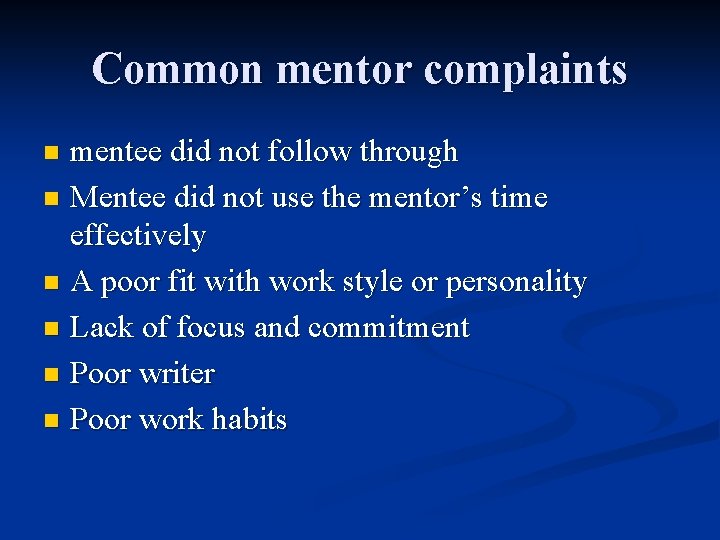 Common mentor complaints

- mentee did not follow through
- Mentee did not use the mentor’s time effectively
- A poor fit with work style or personality
- Lack of focus and commitment
- Poor writer
- Poor work habits